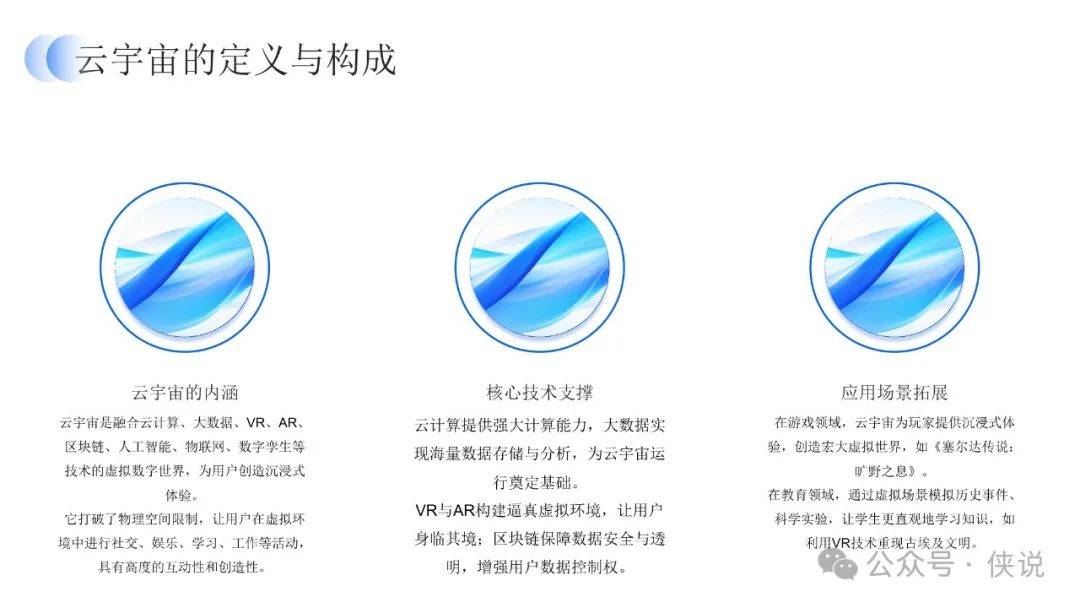 云宇宙的定义与构成

云宇宙的内涵

云宇宙是融合云计算、大数据、VR、AR、区块链、人工智能、物联网、数字孪生等技术的虚拟数字世界，为用户创造沉浸式体验。

它打破了物理空间限制，让用户在虚拟环境中进行社交、娱乐、学习、工作等活动，具有高度的互动性和创造性。

核心技术支撑

云计算提供强大计算能力，大数据实现海量数据存储与分析，为云宇宙运行奠定基础。

VR与AR构建逼真虚拟环境，让用户身临其境；区块链保障数据安全与透明，增强用户数据控制权。

应用场景拓展

在游戏领域，云宇宙为玩家提供沉浸式体验，创造宏大虚拟世界，如《塞尔达传说：旷野之息》。

在教育领域，通过虚拟场景模拟历史事件、科学实验，让学生更直观地学习知识，如利用VR技术重现古埃及文明。

公众号 · 侠说